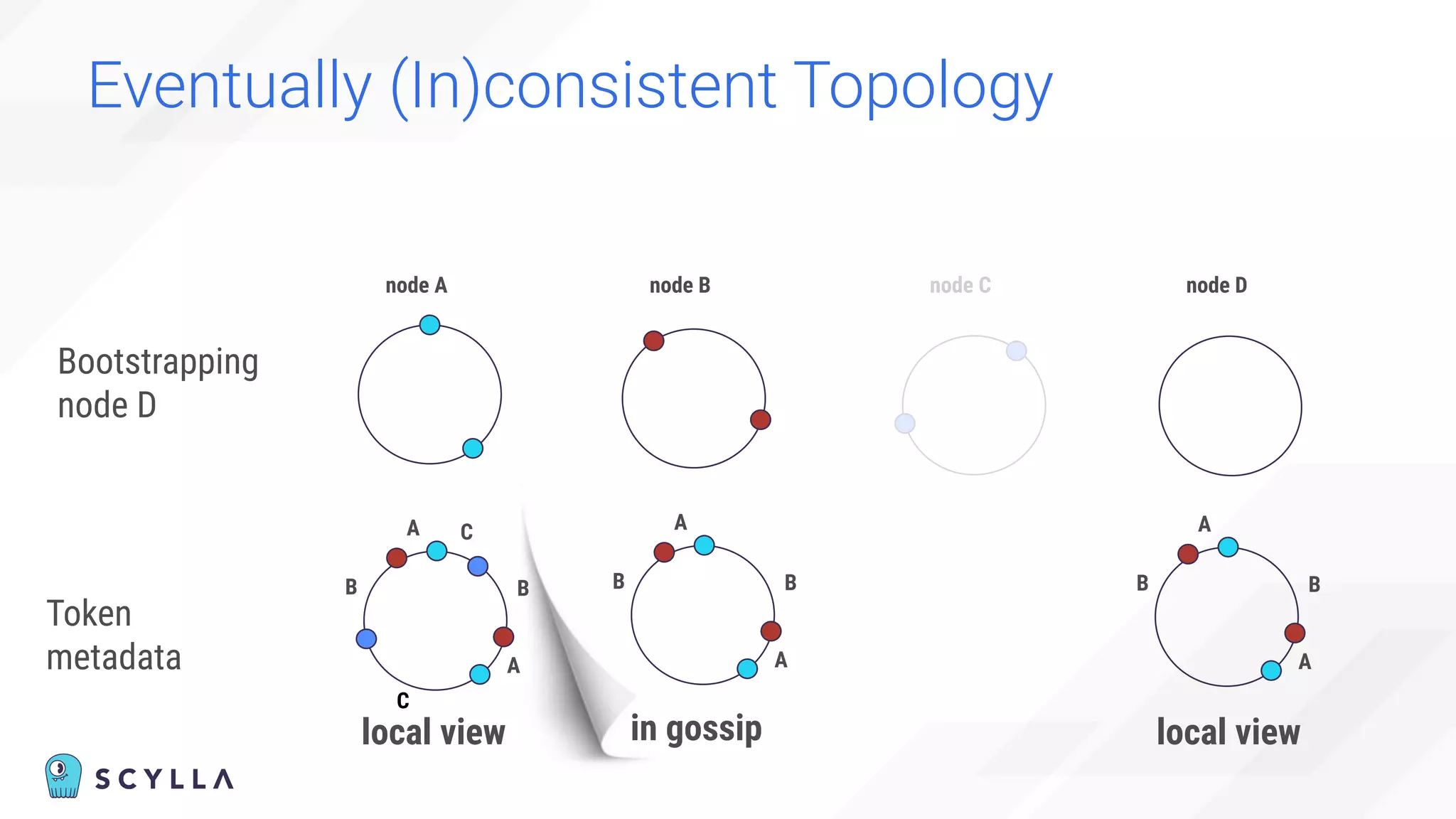 Eventually (In)consistent Topology

node A

node B

node C

node D

Bootstrapping node D

Token metadata

A C B B A C

local view

A B B A

in gossip

A B B A

local view

SCYLLA